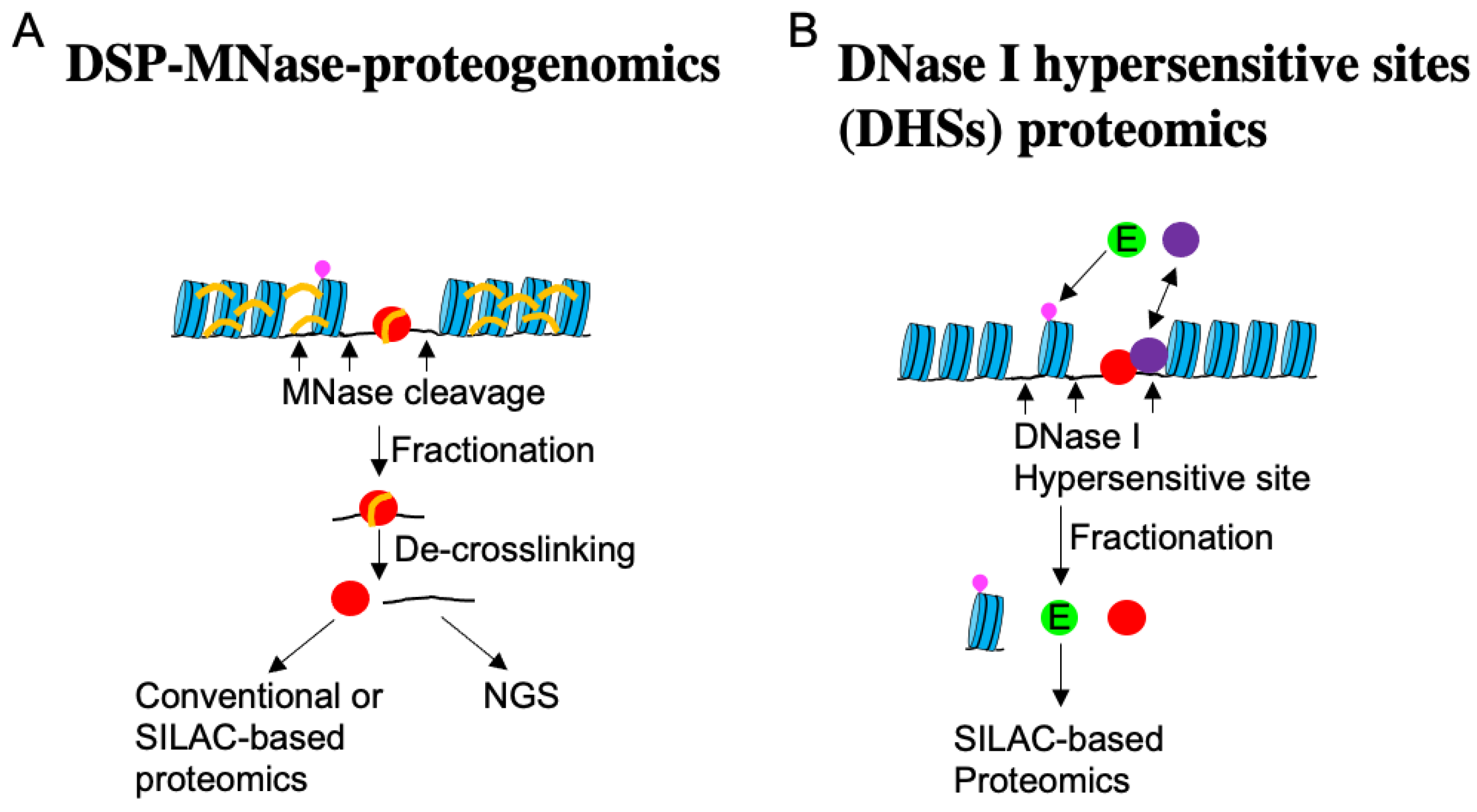 A

DSP-MNase-proteogenomics

MNase cleavage

Fractionation

De-crosslinking

Conventional or SILAC-based proteomics

NGS

B

DNase I hypersensitive sites (DHSs) proteomics

E

DNase I Hypersensitive site

Fractionation

E

SILAC-based Proteomics